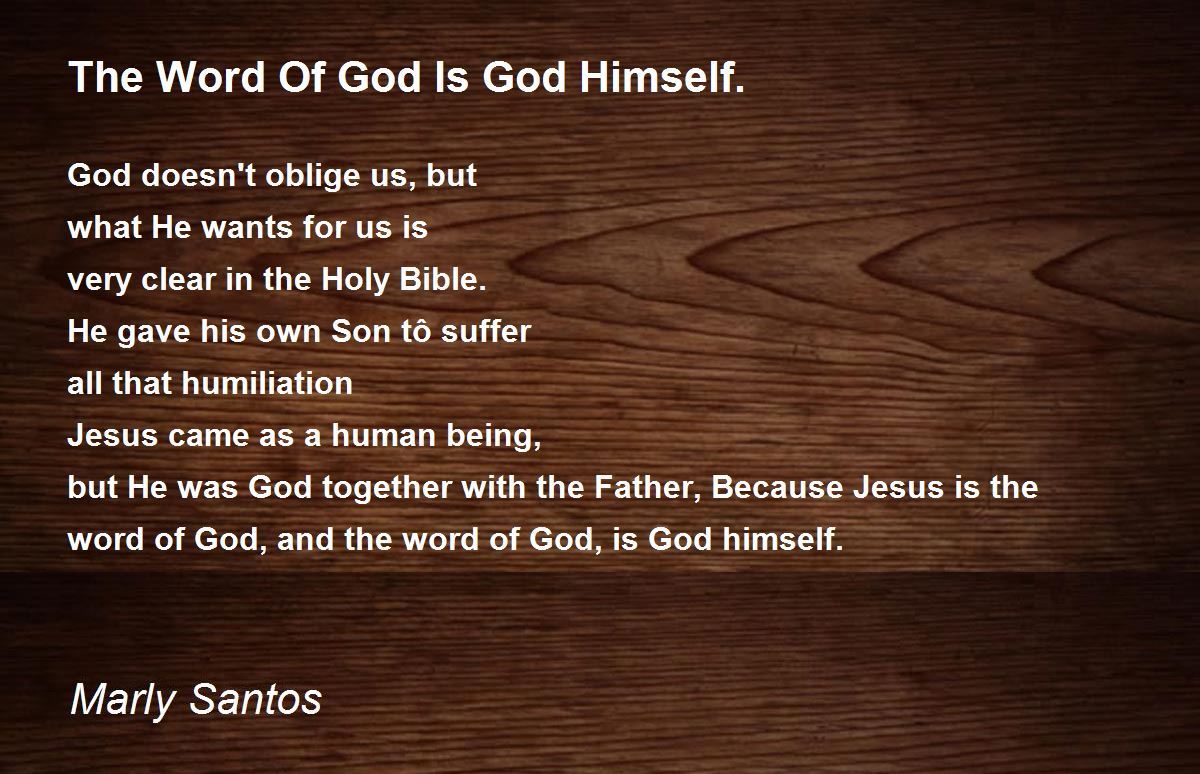 The Word Of God Is God Himself.

God doesn't oblige us, but
what He wants for us is
very clear in the Holy Bible.
He gave his own Son tô suffer
all that humiliation
Jesus came as a human being,
but He was God together with the Father, Because Jesus is the
word of God, and the word of God, is God himself.

Marly Santos